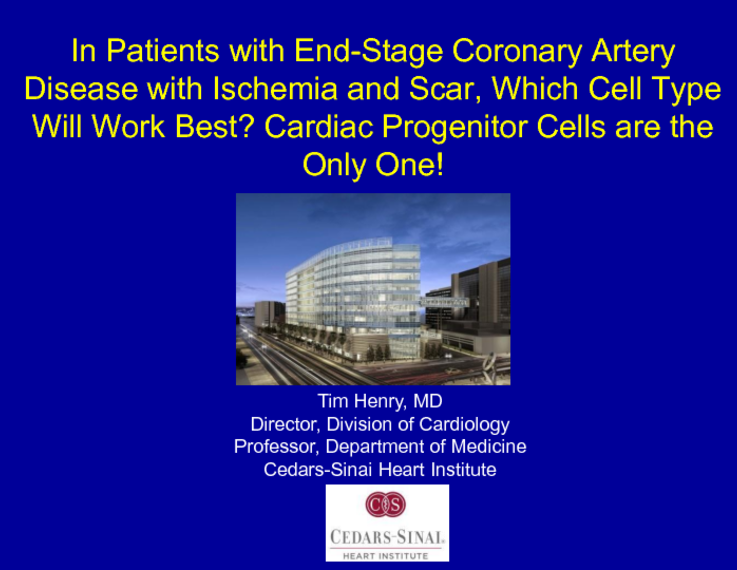 In Patients with End-Stage Coronary Artery Disease with Ischemia and Scar, Which Cell Type Will Work Best? Cardiac Progenitor Cells are the Only One!

Tim Henry, MD
Director, Division of Cardiology
Professor, Department of Medicine
Cedars-Sinai Heart Institute

CS
CEDARS-SINAI.
HEART INSTITUTE